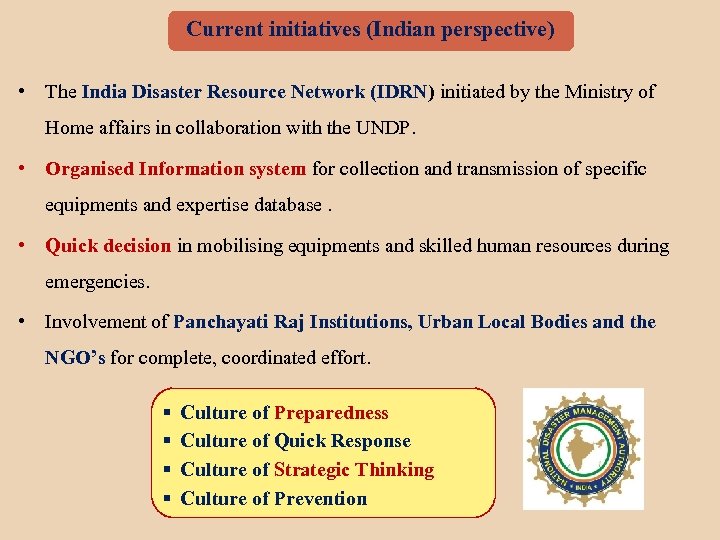 Current initiatives (Indian perspective)

• The India Disaster Resource Network (IDRN) initiated by the Ministry of Home affairs in collaboration with the UNDP.

• Organised Information system for collection and transmission of specific equipments and expertise database .

• Quick decision in mobilising equipments and skilled human resources during emergencies.

• Involvement of Panchayati Raj Institutions, Urban Local Bodies and the NGO's for complete, coordinated effort.

▪ Culture of Preparedness
▪ Culture of Quick Response
▪ Culture of Strategic Thinking
▪ Culture of Prevention

NATIONAL DISASTER MANAGEMENT AUTHORITY
INDIA